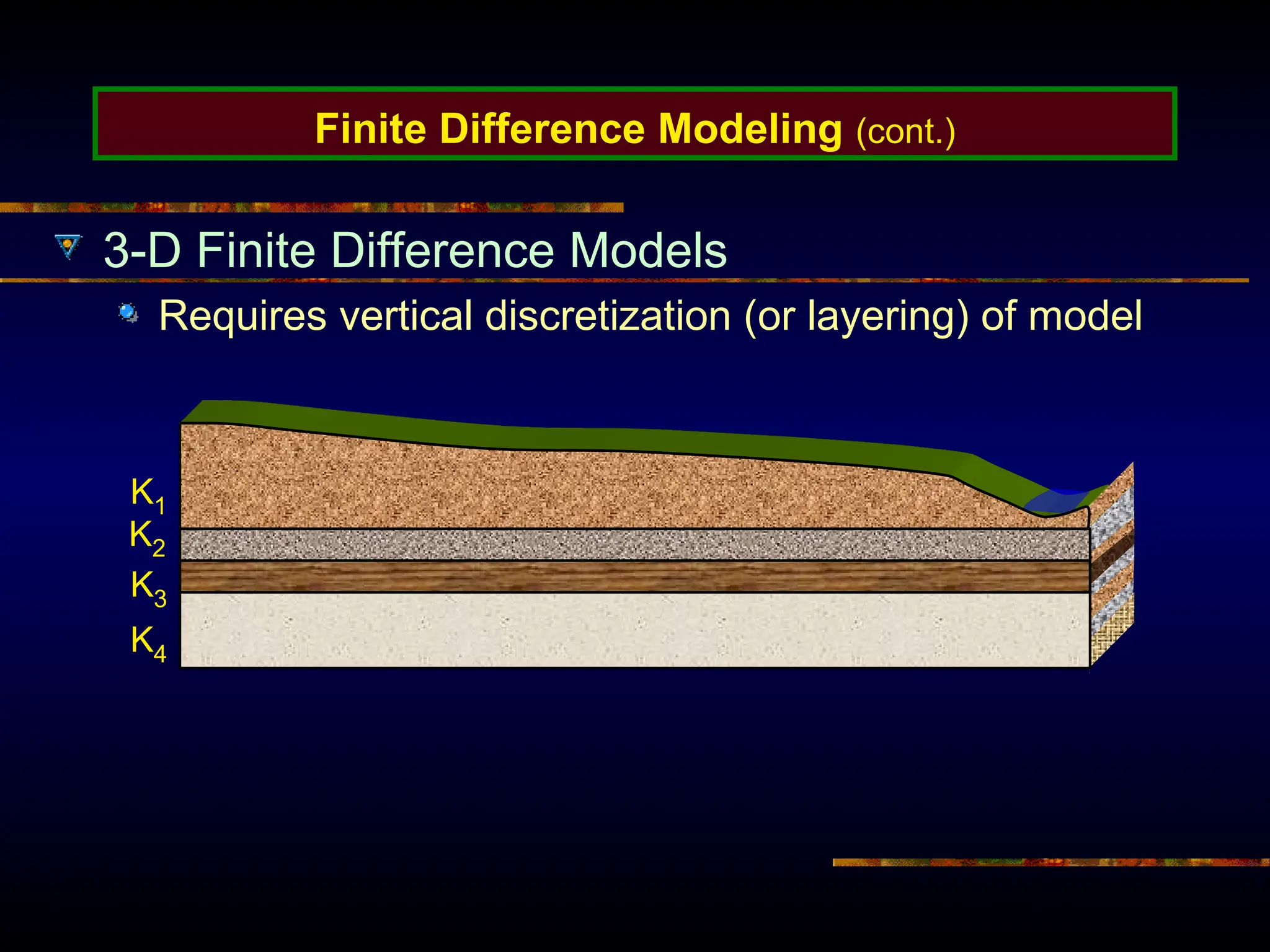 Finite Difference Modeling (cont.)

3-D Finite Difference Models

Requires vertical discretization (or layering) of model

$K_1$
$K_2$
$K_3$
$K_4$